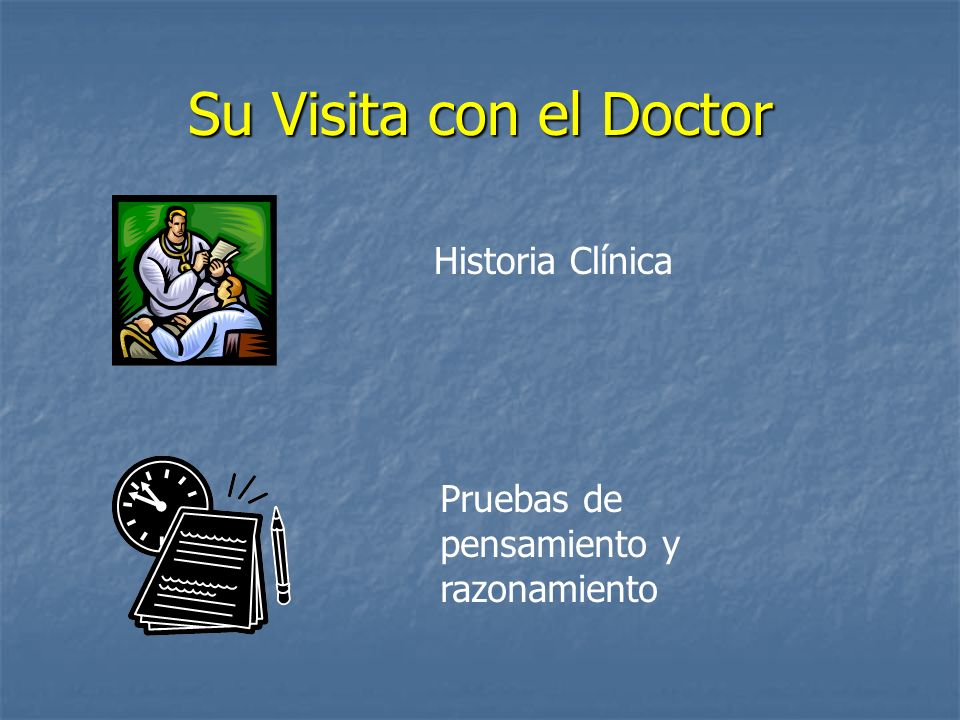 Su Visita con el Doctor

Historia Clínica

Pruebas de pensamiento y razonamiento